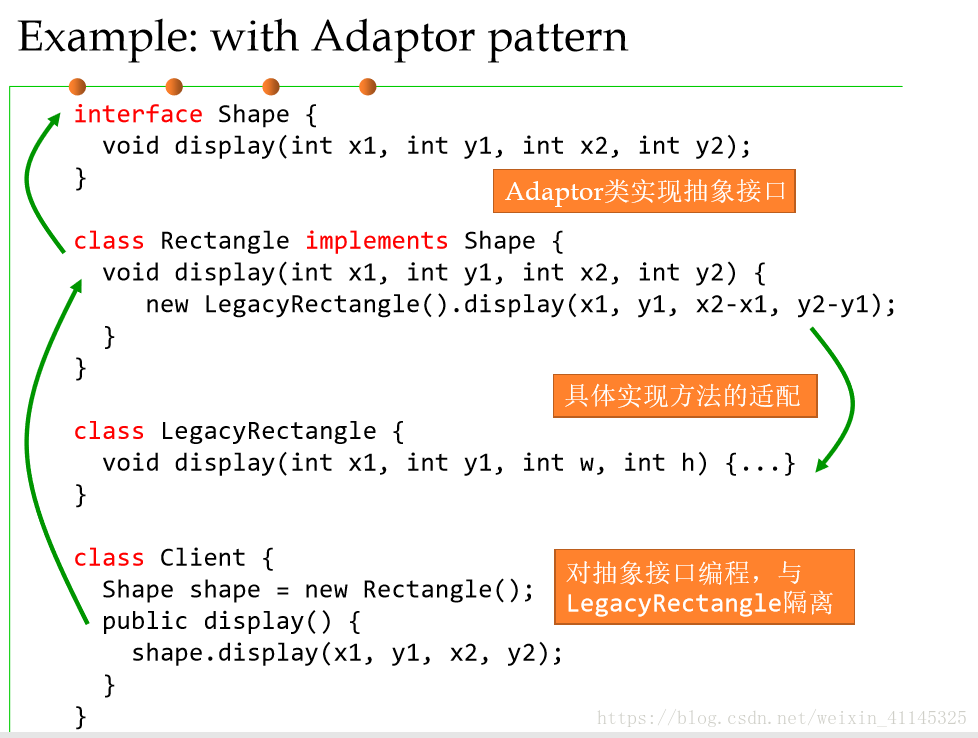 Example: with Adaptor pattern

interface Shape {
  void display(int x1, int y1, int x2, int y2);
}

Adaptor类实现抽象接口

class Rectangle implements Shape {
  void display(int x1, int y1, int x2, int y2) {
    new LegacyRectangle().display(x1, y1, x2-x1, y2-y1);
  }
}

具体实现方法的适配

class LegacyRectangle {
  void display(int x1, int y1, int w, int h) {...}
}

class Client {
  Shape shape = new Rectangle();
  public display() {
    shape.display(x1, y1, x2, y2);
  }
}

对抽象接口编程，与LegacyRectangle隔离

https://blog.csdn.net/weixin_41145325